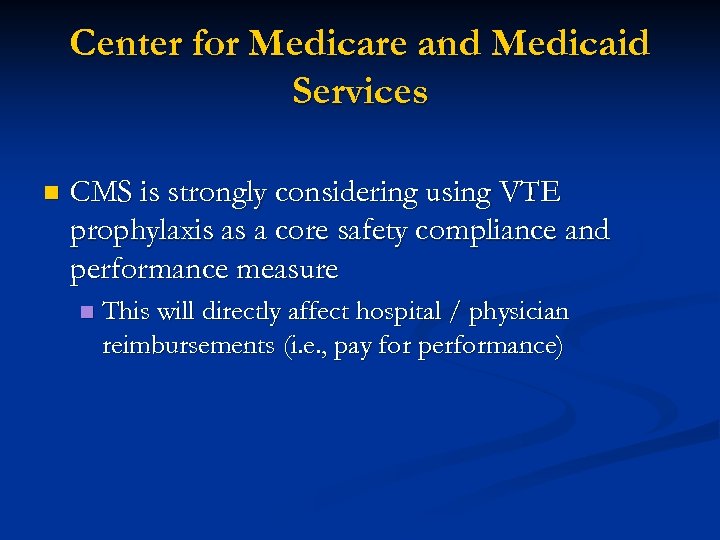 Center for Medicare and Medicaid Services

CMS is strongly considering using VTE prophylaxis as a core safety compliance and performance measure

This will directly affect hospital / physician reimbursements (i.e., pay for performance)